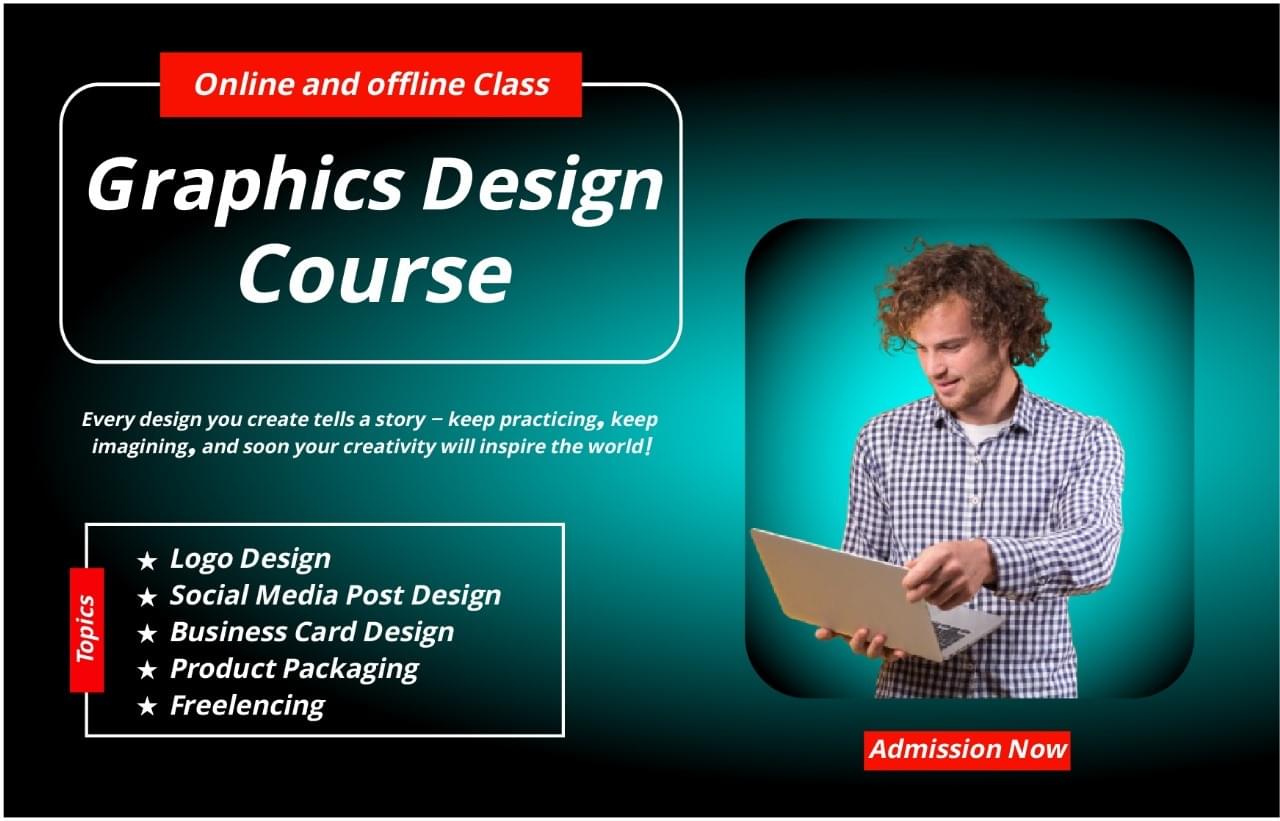 Online and offline Class

Graphics Design Course

Every design you create tells a story – keep practicing, keep imagining, and soon your creativity will inspire the world!

Topics

★ Logo Design
★ Social Media Post Design
★ Business Card Design
★ Product Packaging
★ Freelencing

Admission Now